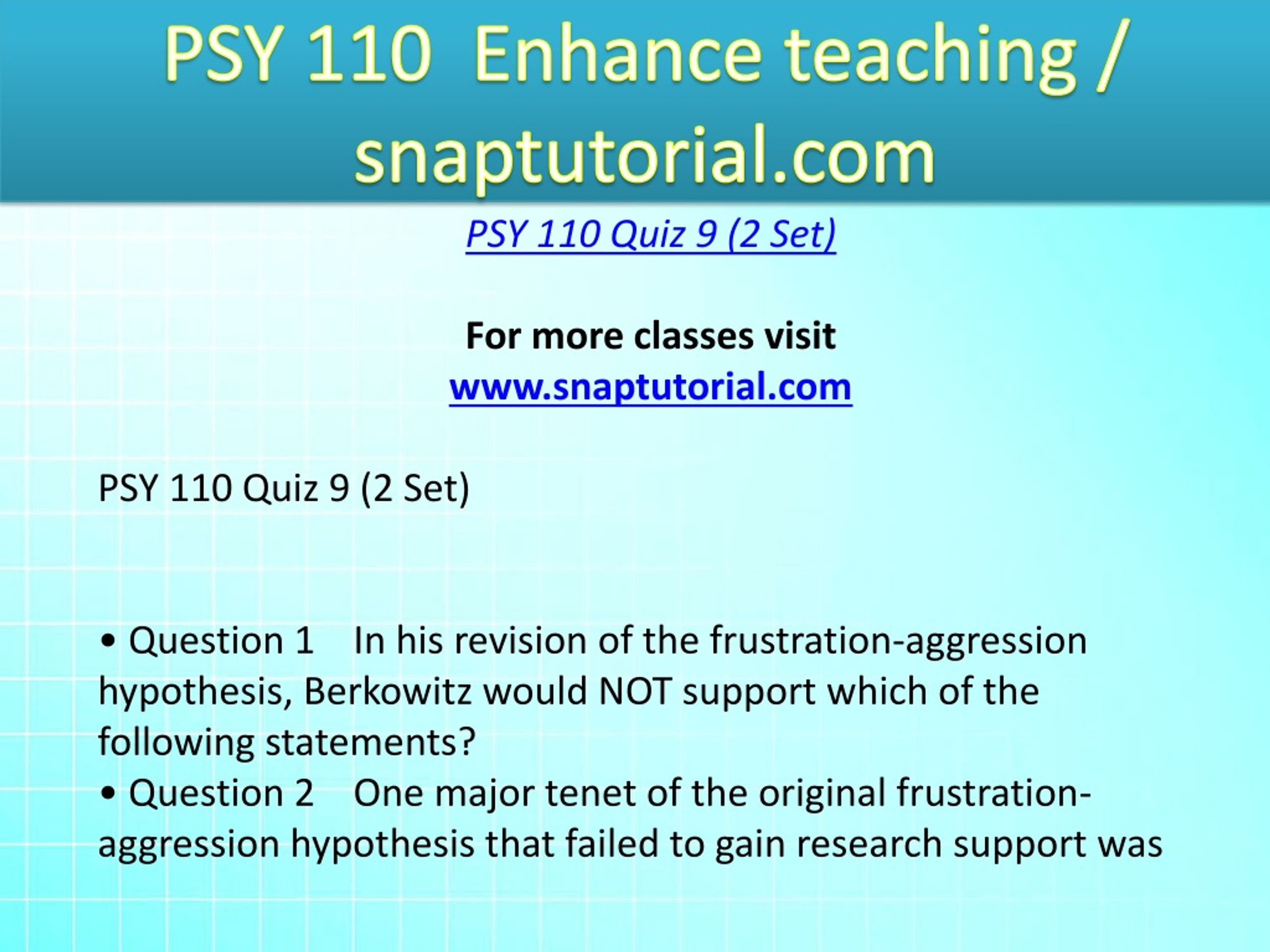 PSY 110 Enhance teaching / snaptutorial.com

PSY 110 Quiz 9 (2 Set)

For more classes visit
www.snaptutorial.com

PSY 110 Quiz 9 (2 Set)

• Question 1 In his revision of the frustration-aggression hypothesis, Berkowitz would NOT support which of the following statements?
• Question 2 One major tenet of the original frustration-aggression hypothesis that failed to gain research support was